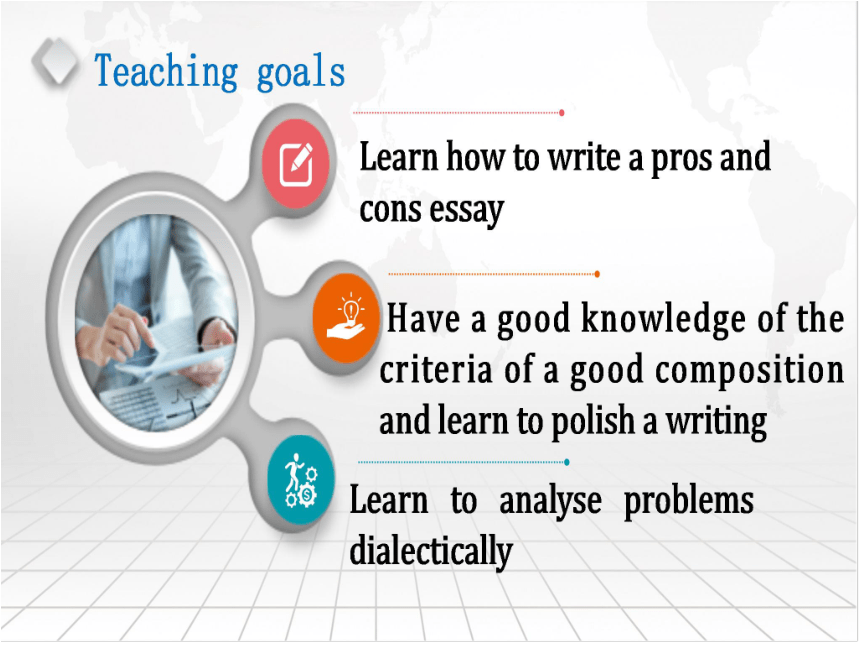 Teaching goals

Learn how to write a pros and cons essay

Have a good knowledge of the criteria of a good composition and learn to polish a writing

Learn to analyse problems dialectically